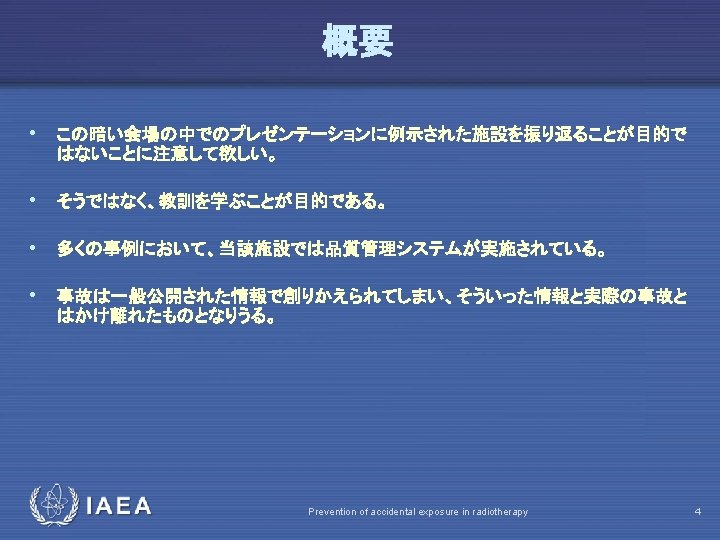 概要

• この暗い会場の中でのプレゼンテーションに例示された施設を振り返ることが目的ではないことに注意して欲しい。

• そうではなく、教訓を学ぶことが目的である。

• 多くの事例において、当該施設では品質管理システムが実施されている。

• 事故は一般公開された情報で創りかえられてしまい、そういった情報と実際の事故とはかけ離れたものとなりうる。

IAEA

Prevention of accidental exposure in radiotherapy

4